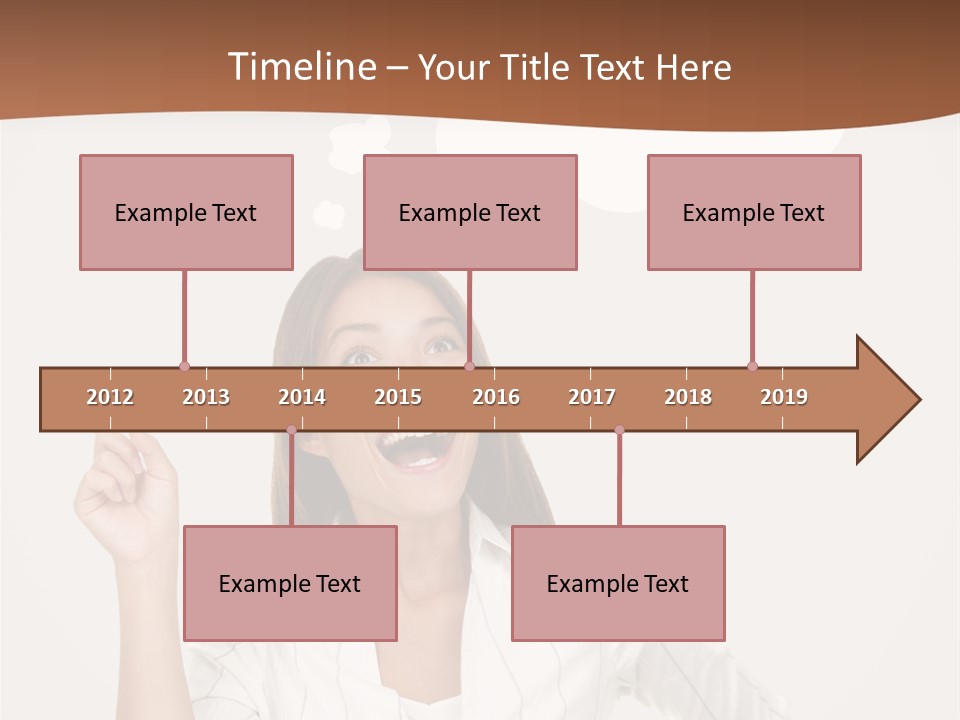 Timeline – Your Title Text Here

Example Text

Example Text

Example Text

2012 2013 2014 2015 2016 2017 2018 2019

Example Text

Example Text